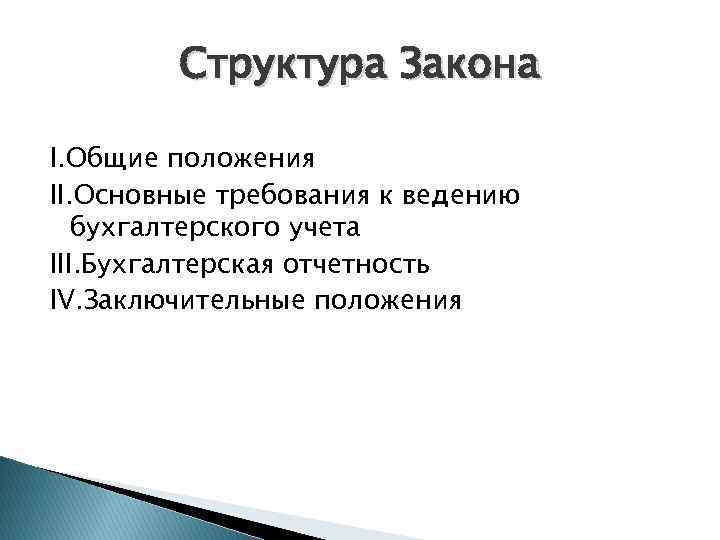 Структура Закона

I.Общие положения
II.Основные требования к ведению бухгалтерского учета
III.Бухгалтерская отчетность
IV.Заключительные положения